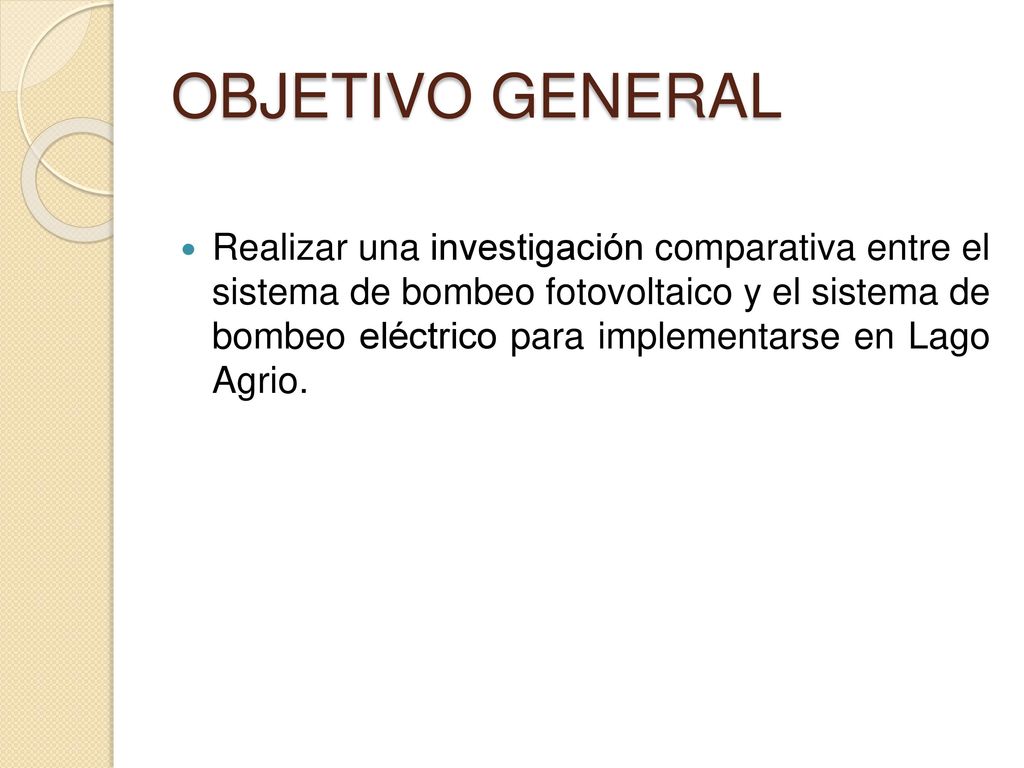 OBJETIVO GENERAL

Realizar una investigación comparativa entre el sistema de bombeo fotovoltaico y el sistema de bombeo eléctrico para implementarse en Lago Agrio.